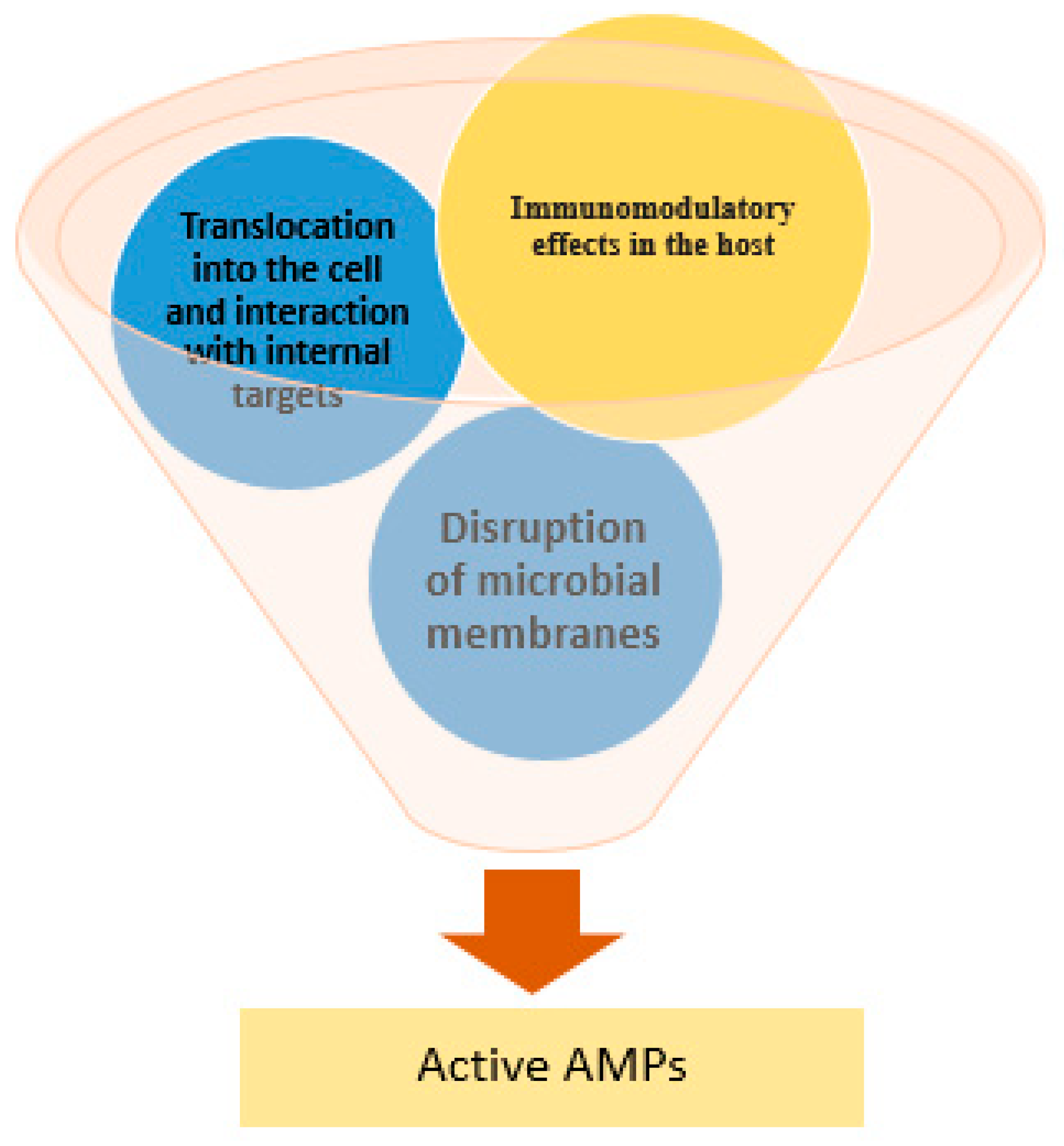 Translocation into the cell and interaction with internal targets

Immunomodulatory effects in the host

Disruption of microbial membranes

Active AMPs